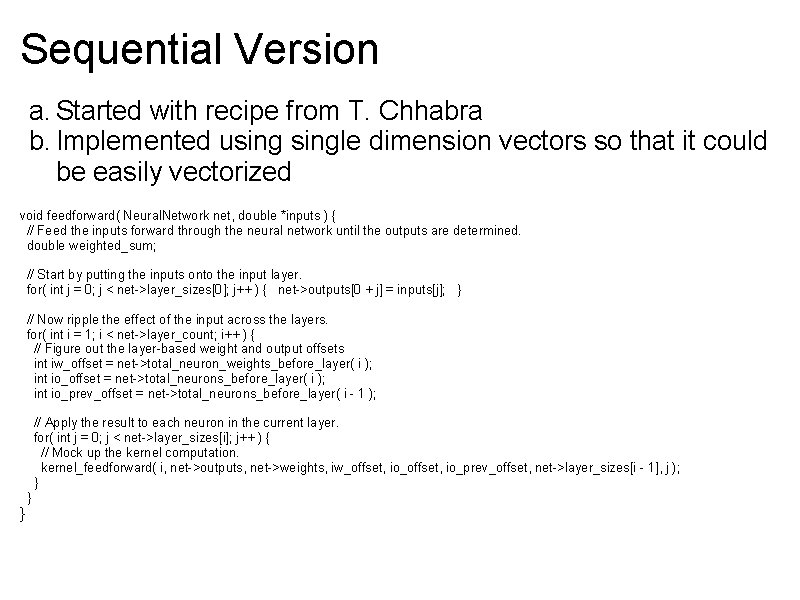 Sequential Version

a. Started with recipe from T. Chhabra
b. Implemented using single dimension vectors so that it could be easily vectorized

void feedforward( NeuralNetwork net, double *inputs ) {
  // Feed the inputs forward through the neural network until the outputs are determined.
  double weighted_sum;

  // Start by putting the inputs onto the input layer.
  for( int j = 0; j < net->layer_sizes[0]; j++ ) {    net->outputs[0 + j] = inputs[j];    }

  // Now ripple the effect of the input across the layers.
  for( int i = 1; i < net->layer_count; i++ ) {
    // Figure out the layer-based weight and output offsets
    int iw_offset = net->total_neuron_weights_before_layer( i );
    int io_offset = net->total_neurons_before_layer( i );
    int io_prev_offset = net->total_neurons_before_layer( i - 1 );

    // Apply the result to each neuron in the current layer.
    for( int j = 0; j < net->layer_sizes[i]; j++ ) {
      // Mock up the kernel computation.
      kernel_feedforward( i, net->outputs, net->weights, iw_offset, io_offset, io_prev_offset, net->layer_sizes[i - 1], j );
    }
  }
}